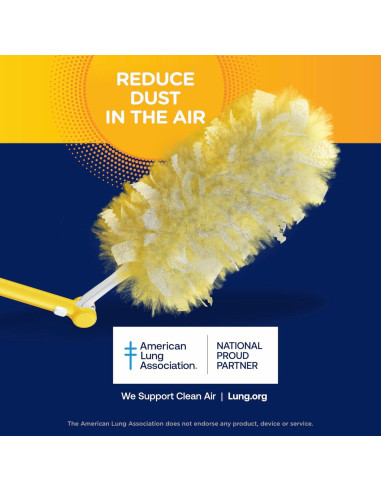 REDUCE DUST IN THE AIR

American Lung Association.

NATIONAL PROUD PARTNER

We Support Clean Air | Lung.org

The American Lung Association does not endorse any product, device or service.